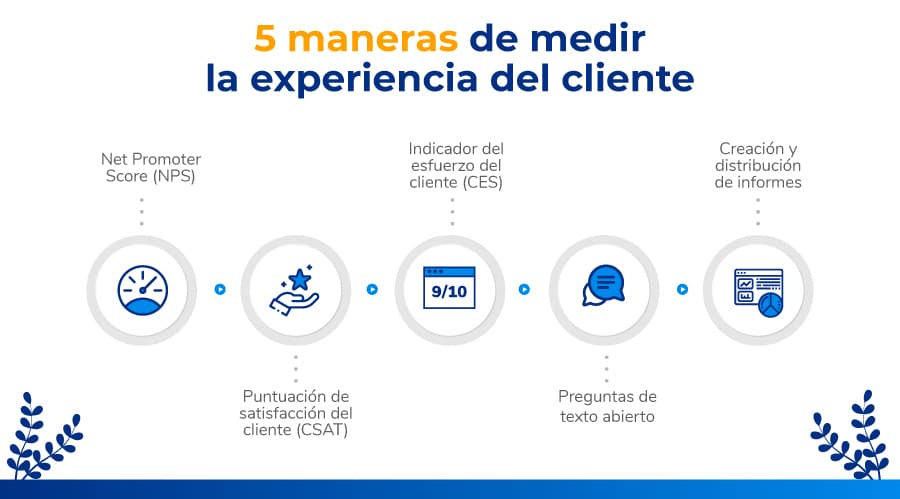 5 maneras de medir la experiencia del cliente

Net Promoter Score (NPS)

Puntuación de satisfacción del cliente (CSAT)

Indicador del esfuerzo del cliente (CES)

9/10

Preguntas de texto abierto

Creación y distribución de informes